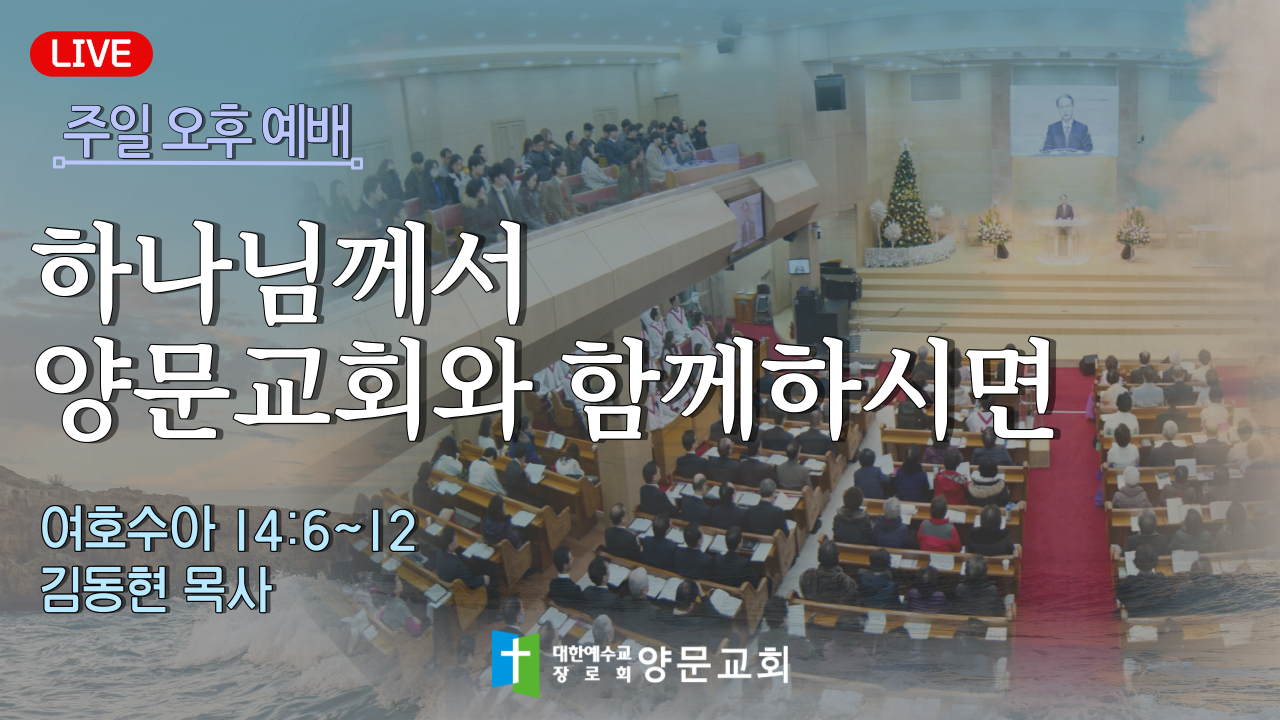 LIVE

주일 오후 예배

하나님께서
양문교회와 함께하시면

여호수아 14:6~12
김동현 목사

대한예수교
장로회 양문교회